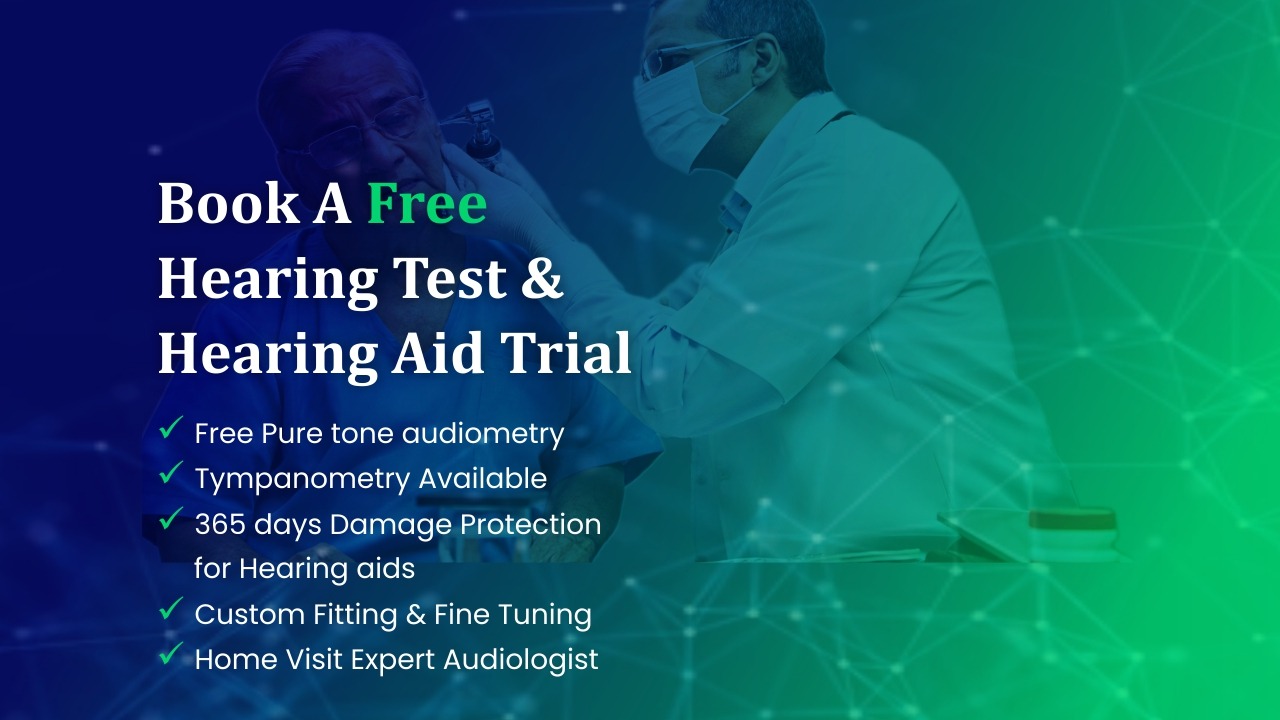 Book A Free Hearing Test & Hearing Aid Trial

✓ Free Pure tone audiometry
✓ Tympanometry Available
✓ 365 days Damage Protection for Hearing aids
✓ Custom Fitting & Fine Tuning
✓ Home Visit Expert Audiologist